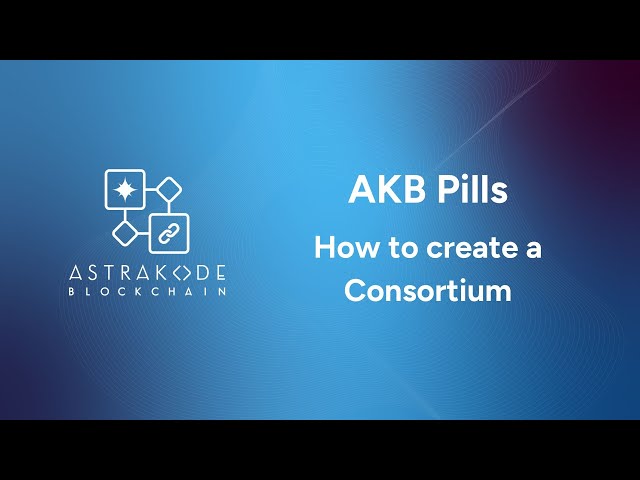 ASTRAKODE
BLOCKCHAIN

AKB Pills

How to create a Consortium